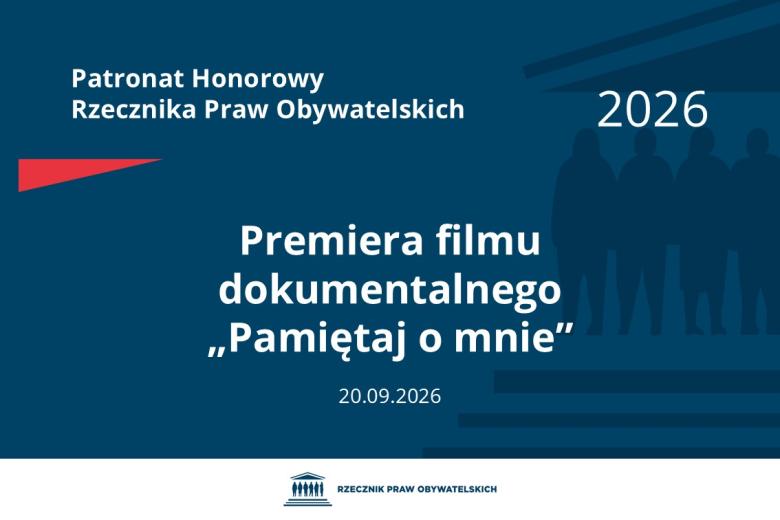 Patronat Honorowy
Rzecznika Praw Obywatelskich

2026

Premiera filmu dokumentalnego „Pamiętaj o mnie”

20.09.2026

RZECZNIK PRAW OBYWATELSKICH